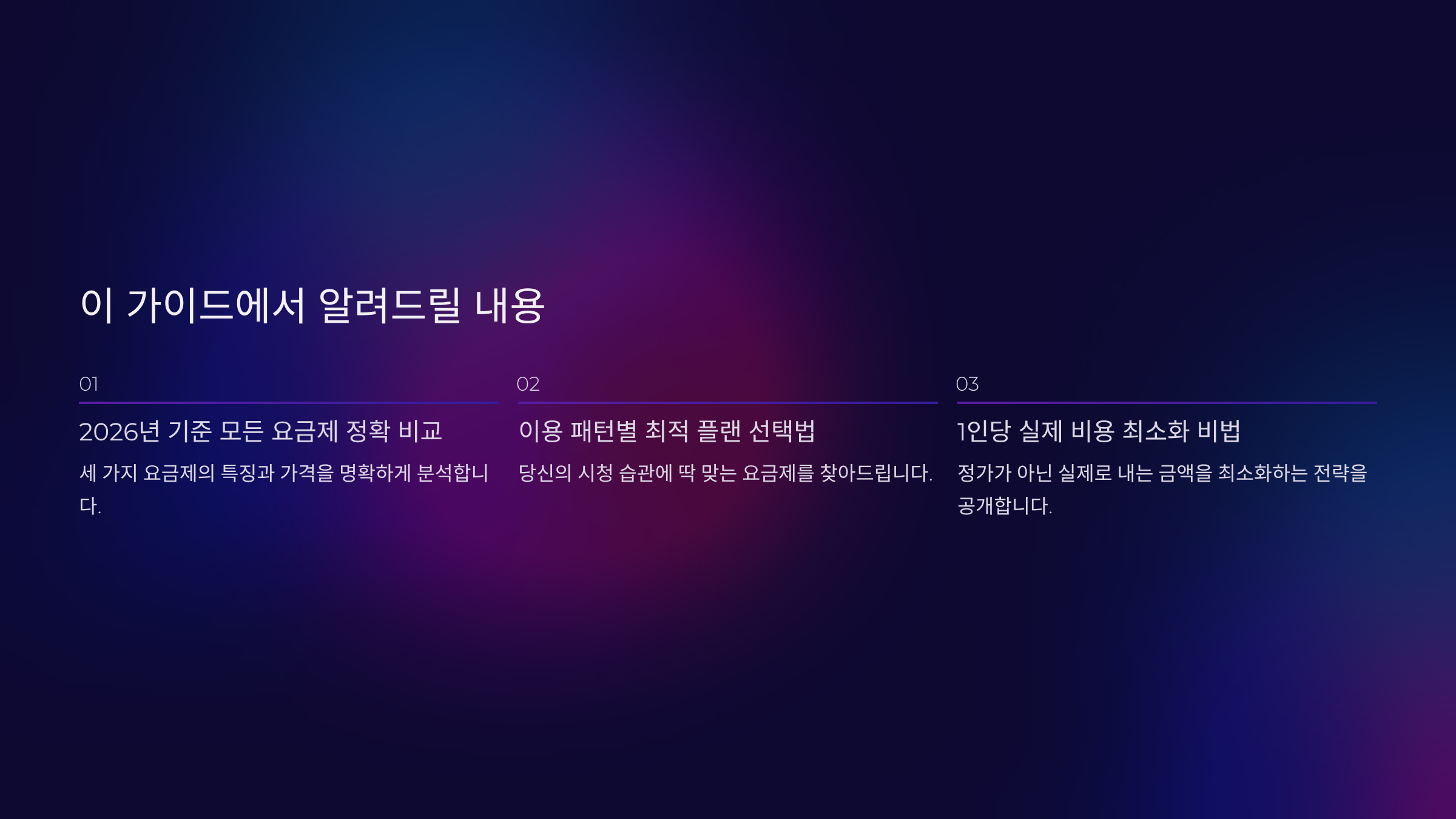 이 가이드에서 알려드릴 내용

01

2026년 기준 모든 요금제 정확 비교

세 가지 요금제의 특징과 가격을 명확하게 분석합니다.

02

이용 패턴별 최적 플랜 선택법

당신의 시청 습관에 딱 맞는 요금제를 찾아드립니다.

03

1인당 실제 비용 최소화 비법

정가가 아닌 실제로 내는 금액을 최소화하는 전략을 공개합니다.